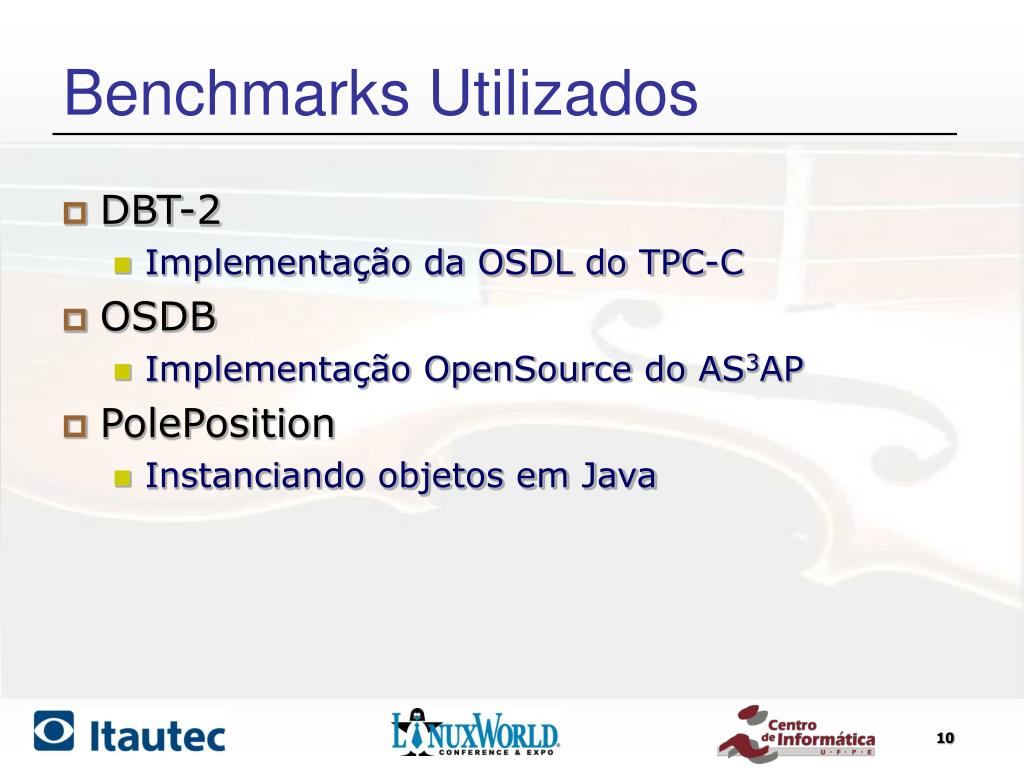 Benchmarks Utilizados

DBT-2

Implementação da OSDL do TPC-C

OSDB

Implementação OpenSource do AS$^3$AP

PolePosition

Instanciando objetos em Java

Itautec

LINUXWORLD CONFERENCE & EXPO

Centro de Informática U·F·P·E

10